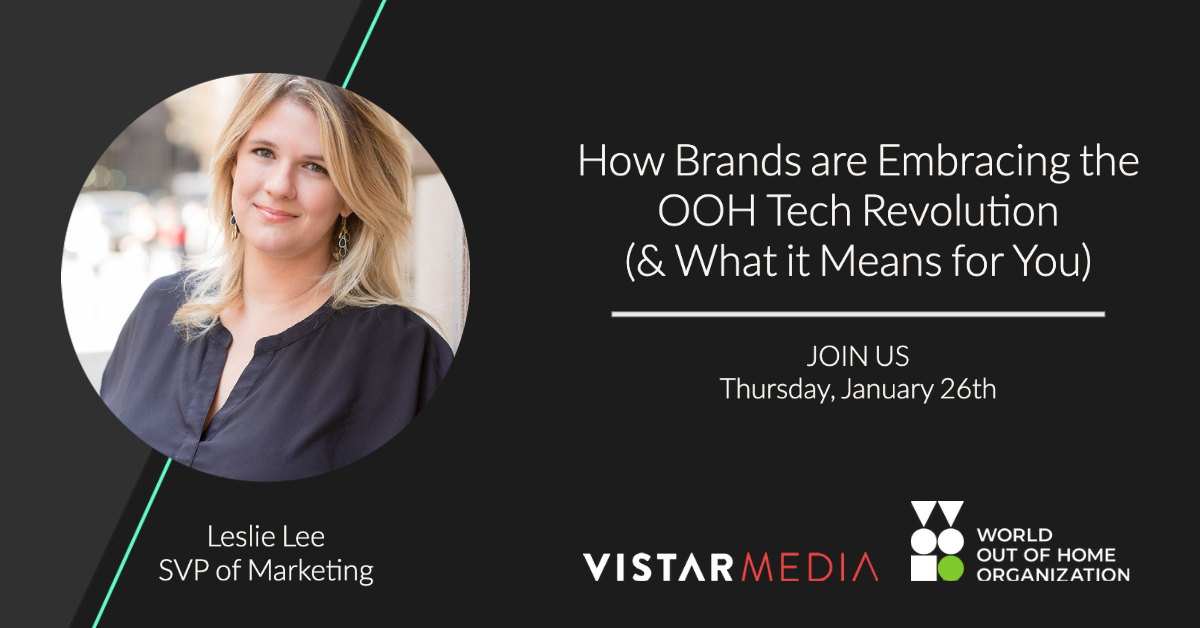 How Brands are Embracing the OOH Tech Revolution (& What it Means for You)

JOIN US
Thursday, January 26th

Leslie Lee
SVP of Marketing

VISTAR MEDIA

WORLD OUT OF HOME ORGANIZATION